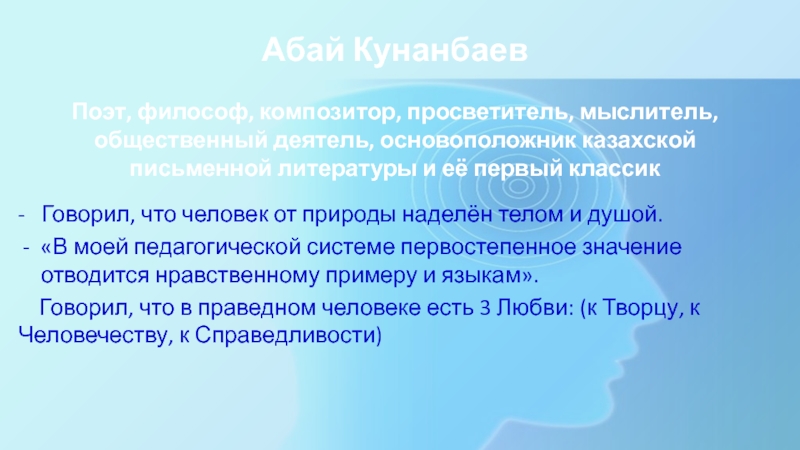 Абай Кунанбаев

Поэт, философ, композитор, просветитель, мыслитель, общественный деятель, основоположник казахской письменной литературы и её первый классик

- Говорил, что человек от природы наделён телом и душой.
- «В моей педагогической системе первостепенное значение отводится нравственному примеру и языкам».

Говорил, что в праведном человеке есть 3 Любви: (к Творцу, к Человечеству, к Справедливости)